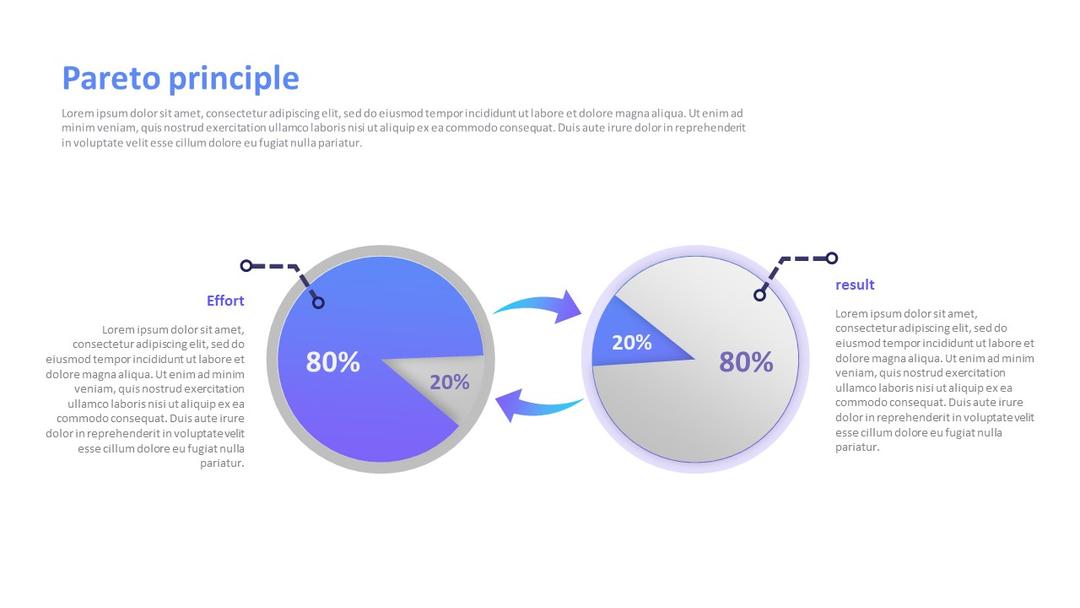 Pareto principle

Lorem ipsum dolor sit amet, consectetur adipiscing elit, sed do eiusmod tempor incididunt ut labore et dolore magna aliqua. Ut enim ad minim veniam, quis nostrud exercitation ullamco laboris nisi ut aliquip ex ea commodo consequat. Duis aute irure dolor in reprehenderit in voluptate velit esse cillum dolore eu fugiat nulla pariatur.

Effort

Lorem ipsum dolor sit amet, consectetur adipiscing elit, sed do eiusmod tempor incididunt ut labore et dolore magna aliqua. Ut enim ad minim veniam, quis nostrud exercitation ullamco laboris nisi ut aliquip ex ea commodo consequat. Duis aute irure dolor in reprehenderit in voluptate velit esse cillum dolore eu fugiat nulla pariatur.

80%

20%

20%

80%

result

Lorem ipsum dolor sit amet, consectetur adipiscing elit, sed do eiusmod tempor incididunt ut labore et dolore magna aliqua. Ut enim ad minim veniam, quis nostrud exercitation ullamco laboris nisi ut aliquip ex ea commodo consequat. Duis aute irure dolor in reprehenderit in voluptate velit esse cillum dolore eu fugiat nulla pariatur.